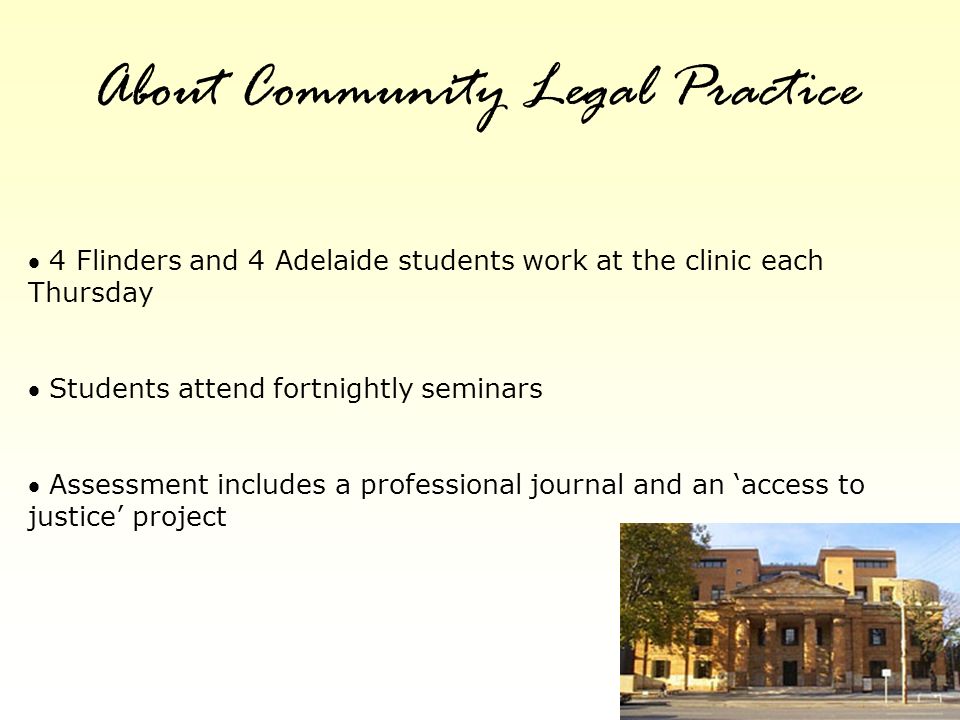 About Community Legal Practice

• 4 Flinders and 4 Adelaide students work at the clinic each Thursday

• Students attend fortnightly seminars

• Assessment includes a professional journal and an ‘access to justice’ project